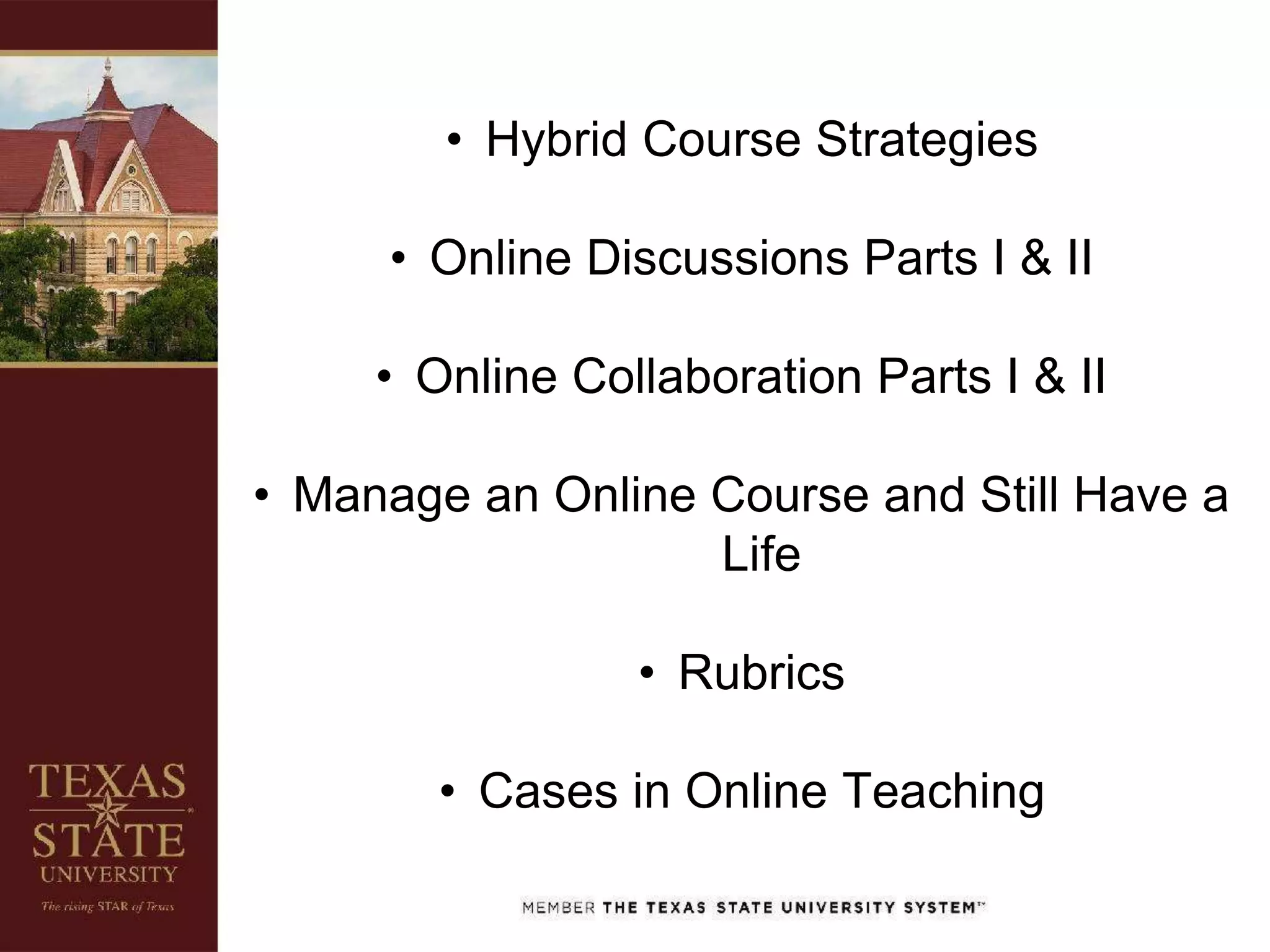 • Hybrid Course Strategies

• Online Discussions Parts I & II

• Online Collaboration Parts I & II

• Manage an Online Course and Still Have a Life

• Rubrics

• Cases in Online Teaching

TEXAS STATE UNIVERSITY

The rising STAR of Texas

MEMBER THE TEXAS STATE UNIVERSITY SYSTEM™